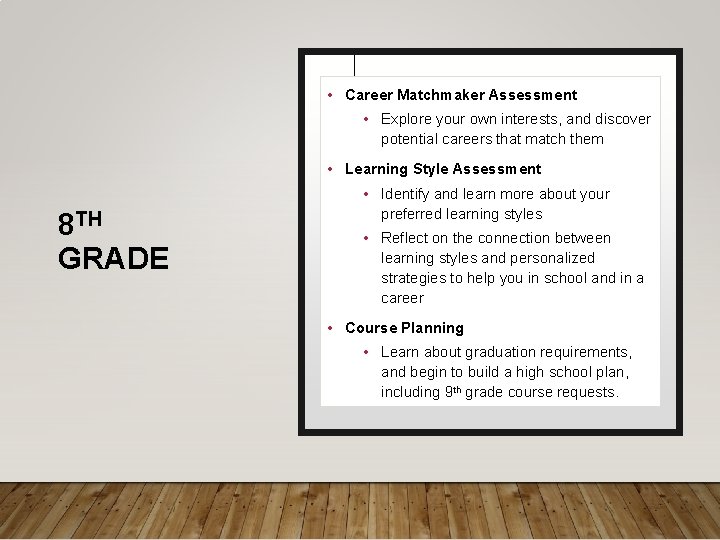 8TH
GRADE

• Career Matchmaker Assessment
• Explore your own interests, and discover potential careers that match them
• Learning Style Assessment
• Identify and learn more about your preferred learning styles
• Reflect on the connection between learning styles and personalized strategies to help you in school and in a career
• Course Planning
• Learn about graduation requirements, and begin to build a high school plan, including 9th grade course requests.